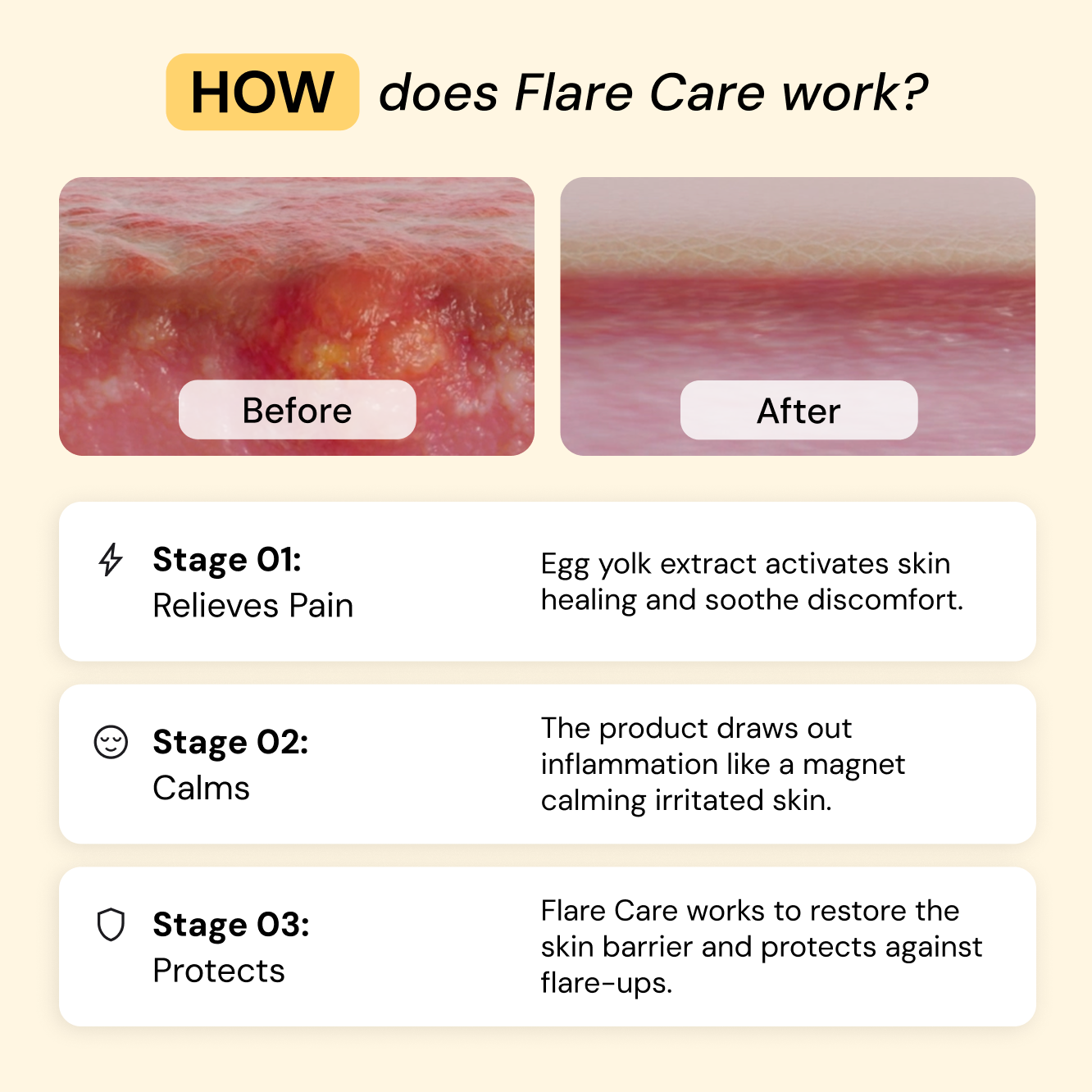 HOW does Flare Care work?

Before

After

Stage 01:
Relieves Pain

Egg yolk extract activates skin healing and soothe discomfort.

Stage 02:
Calms

The product draws out inflammation like a magnet calming irritated skin.

Stage 03:
Protects

Flare Care works to restore the skin barrier and protects against flare-ups.